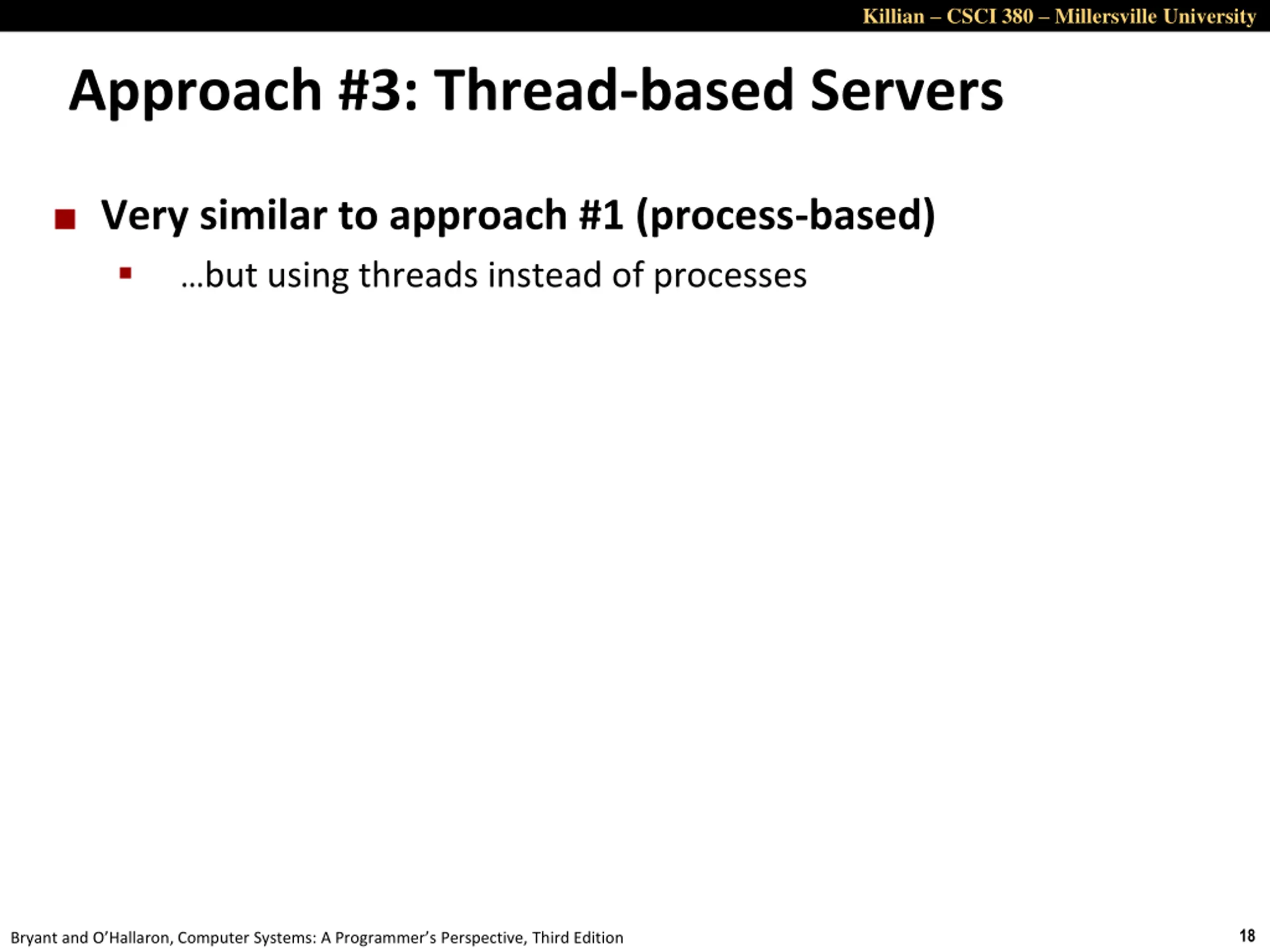 Killian – CSCI 380 – Millersville University

Approach #3: Thread-based Servers

Very similar to approach #1 (process-based)

…but using threads instead of processes

Bryant and O'Hallaron, Computer Systems: A Programmer's Perspective, Third Edition

18